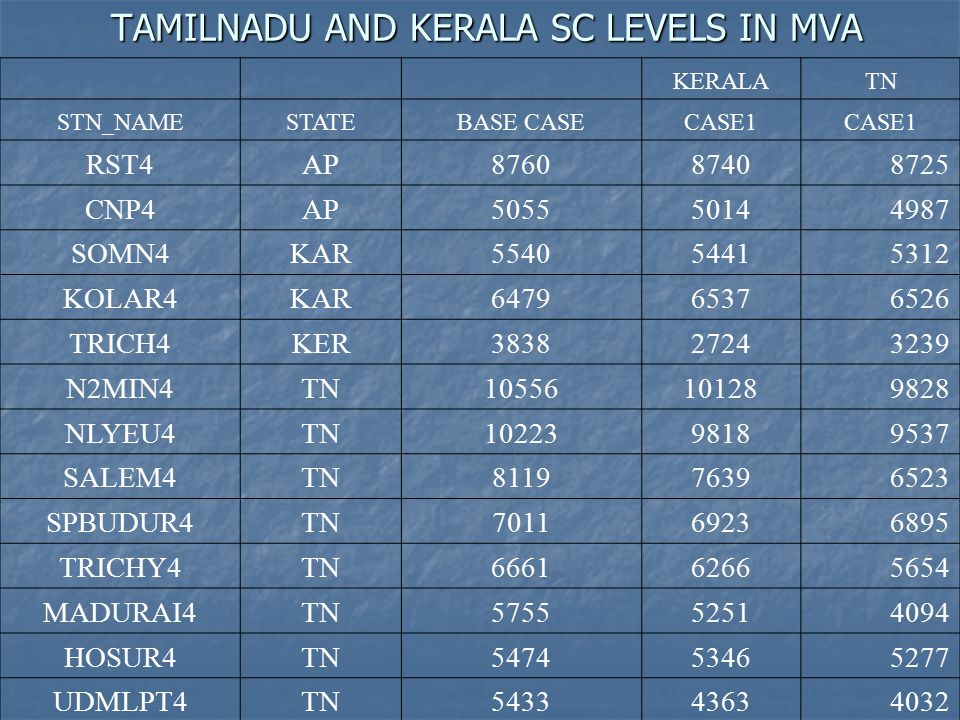 TAMILNADU AND KERALA SC LEVELS IN MVA

| | | | KERALA | TN |
|---|---|---|---|---|
| STN_NAME | STATE | BASE CASE | CASE1 | CASE1 |
| RST4 | AP | 8760 | 8740 | 8725 |
| CNP4 | AP | 5055 | 5014 | 4987 |
| SOMN4 | KAR | 5540 | 5441 | 5312 |
| KOLAR4 | KAR | 6479 | 6537 | 6526 |
| TRICH4 | KER | 3838 | 2724 | 3239 |
| N2MIN4 | TN | 10556 | 10128 | 9828 |
| NLYEU4 | TN | 10223 | 9818 | 9537 |
| SALEM4 | TN | 8119 | 7639 | 6523 |
| SPBUDUR4 | TN | 7011 | 6923 | 6895 |
| TRICHY4 | TN | 6661 | 6266 | 5654 |
| MADURAI4 | TN | 5755 | 5251 | 4094 |
| HOSUR4 | TN | 5474 | 5346 | 5277 |
| UDMLPT4 | TN | 5433 | 4363 | 4032 |